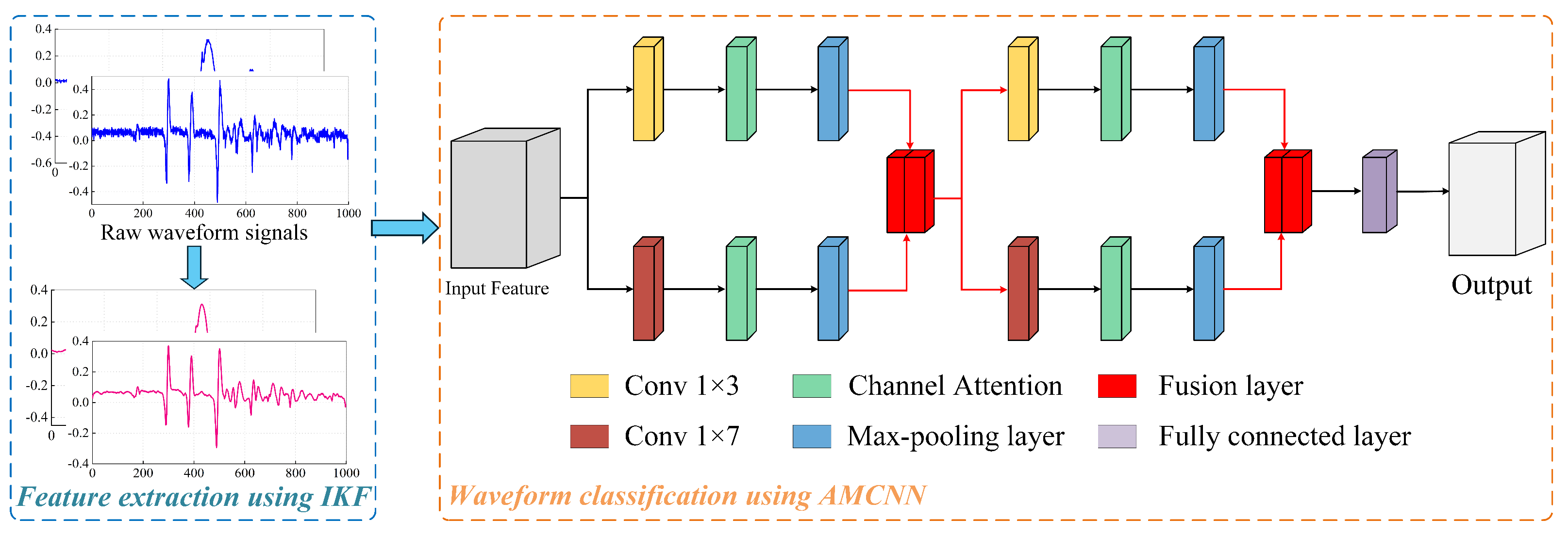 0.4
0.2
0.0
-0.2
-0.4
-0.6
0
0.4
0.2
0.0
-0.2
-0.4
0 200 400 600 800 1000
Raw waveform signals

0.4
0.2
0.0
-0.2
-0.4
0
0.4
0.2
0.0
-0.2
-0.4
0 200 400 600 800 1000

Feature extraction using IKF

Input Feature

Output

Conv 1×3
Channel Attention
Fusion layer
Conv 1×7
Max-pooling layer
Fully connected layer

Waveform classification using AMCNN